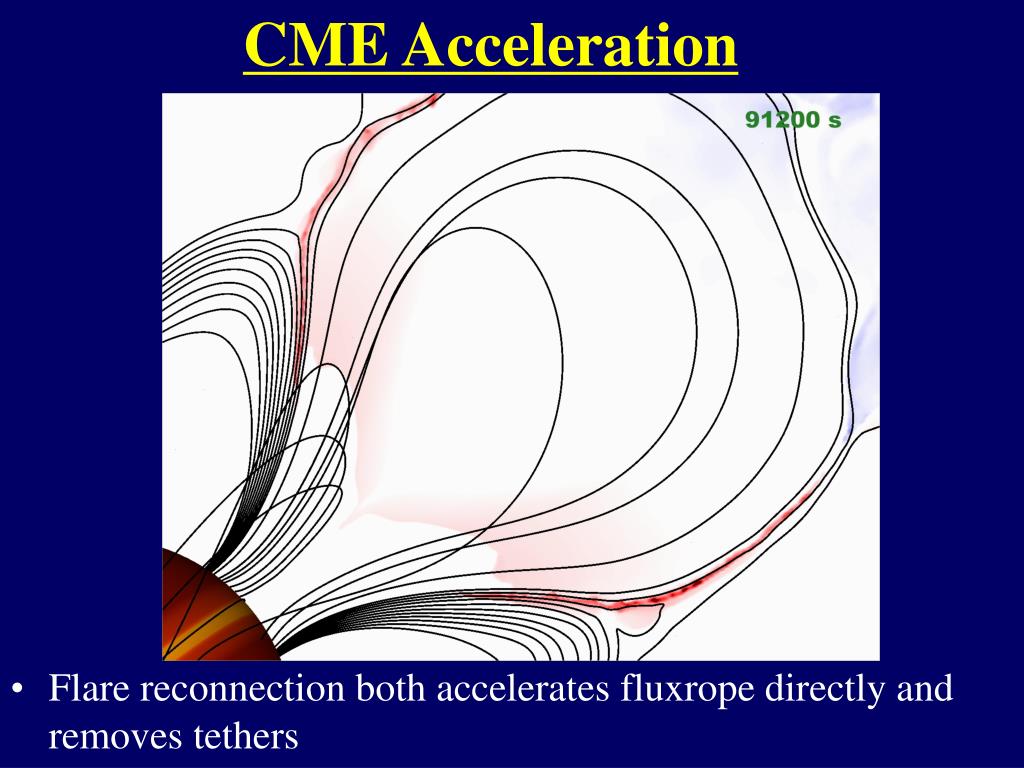 CME Acceleration

91200 s

• Flare reconnection both accelerates fluxrope directly and removes tethers